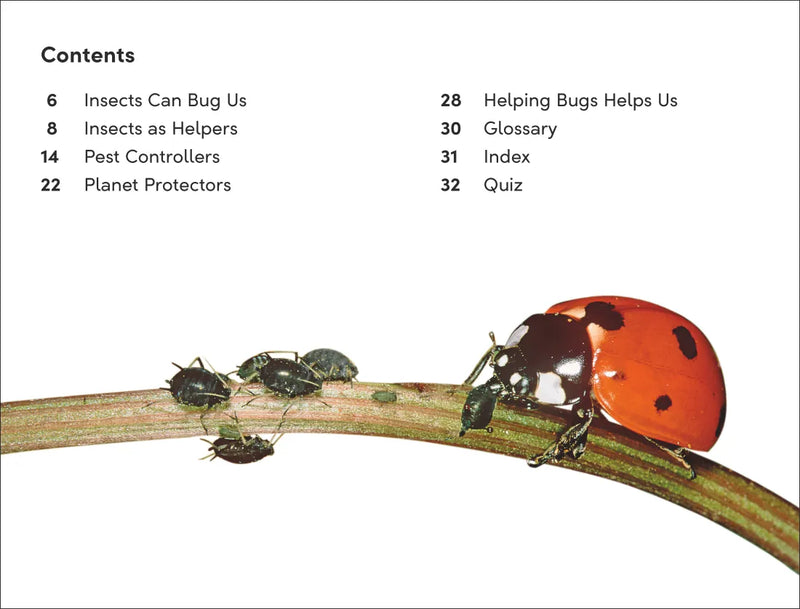 Contents

6 Insects Can Bug Us
8 Insects as Helpers
14 Pest Controllers
22 Planet Protectors

28 Helping Bugs Helps Us
30 Glossary
31 Index
32 Quiz